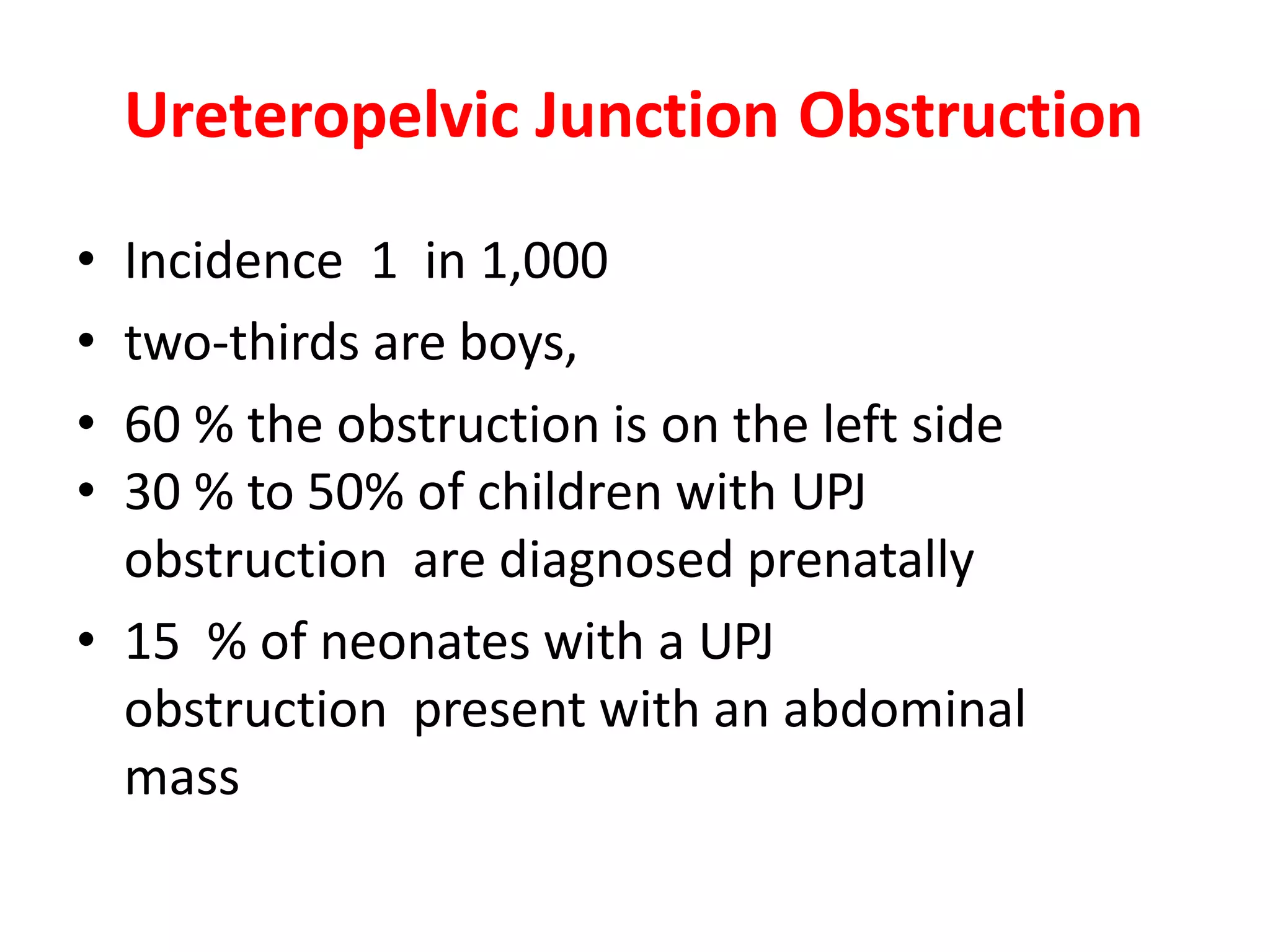 Ureteropelvic Junction Obstruction

• Incidence 1 in 1,000
• two-thirds are boys,
• 60 % the obstruction is on the left side
• 30 % to 50% of children with UPJ obstruction are diagnosed prenatally
• 15 % of neonates with a UPJ obstruction present with an abdominal mass